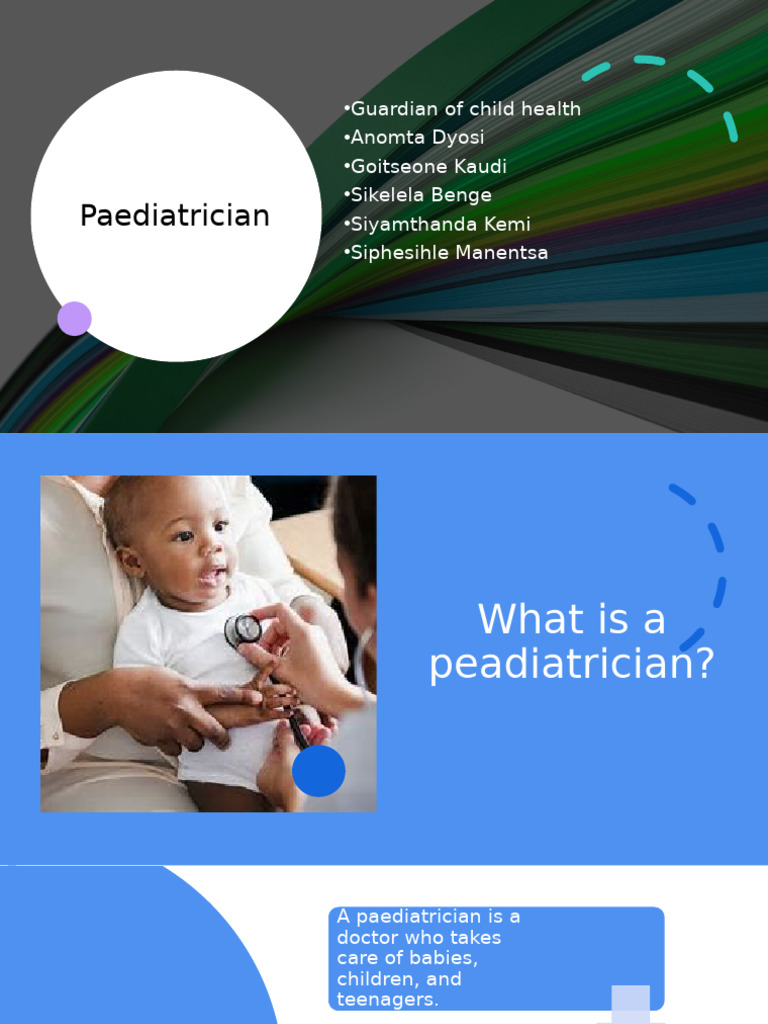 Paediatrician

•Guardian of child health
•Anomta Dyosi
•Goitseone Kaudi
•Sikelela Benge
•Siyamthanda Kemi
•Siphesihle Manentsa

What is a peadiatrician?

A paediatrician is a doctor who takes care of babies, children, and teenagers.